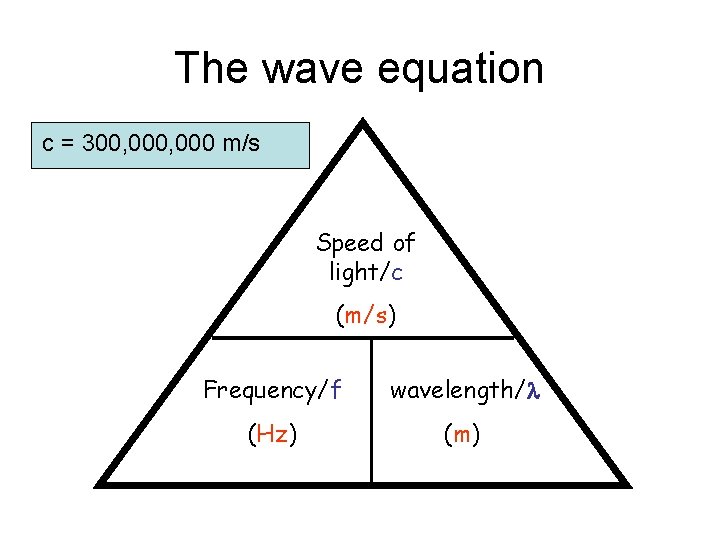 The wave equation

c = 300,000,000 m/s

Speed of light/c

(m/s)

Frequency/f

(Hz)

wavelength/$\lambda$

(m)